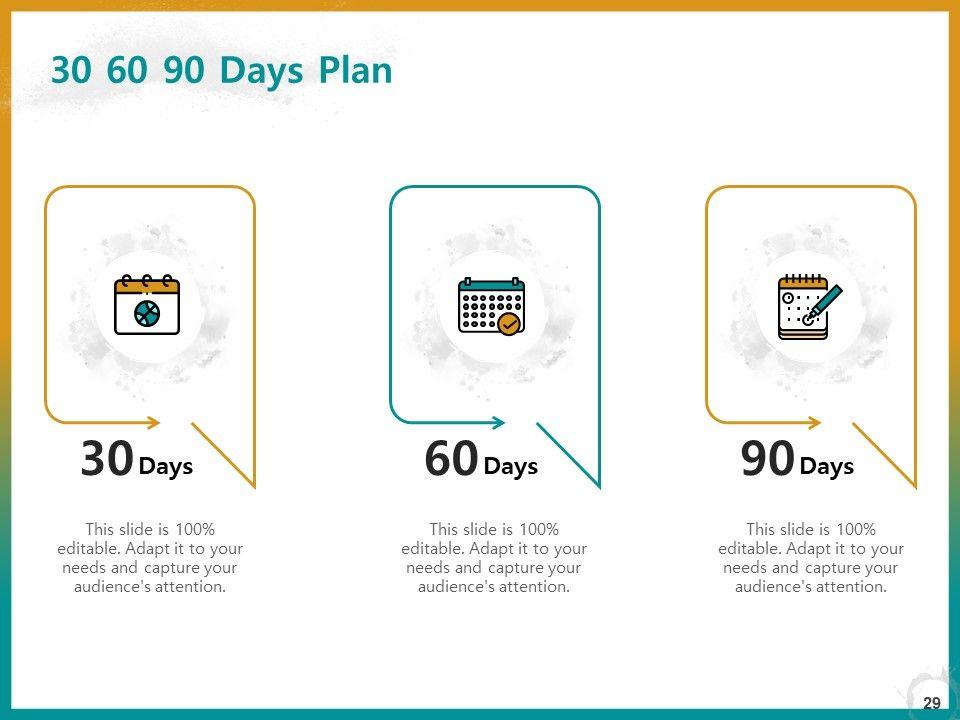 30 60 90 Days Plan

30 Days

This slide is 100% editable. Adapt it to your needs and capture your audience's attention.

60 Days

This slide is 100% editable. Adapt it to your needs and capture your audience's attention.

90 Days

This slide is 100% editable. Adapt it to your needs and capture your audience's attention.

29